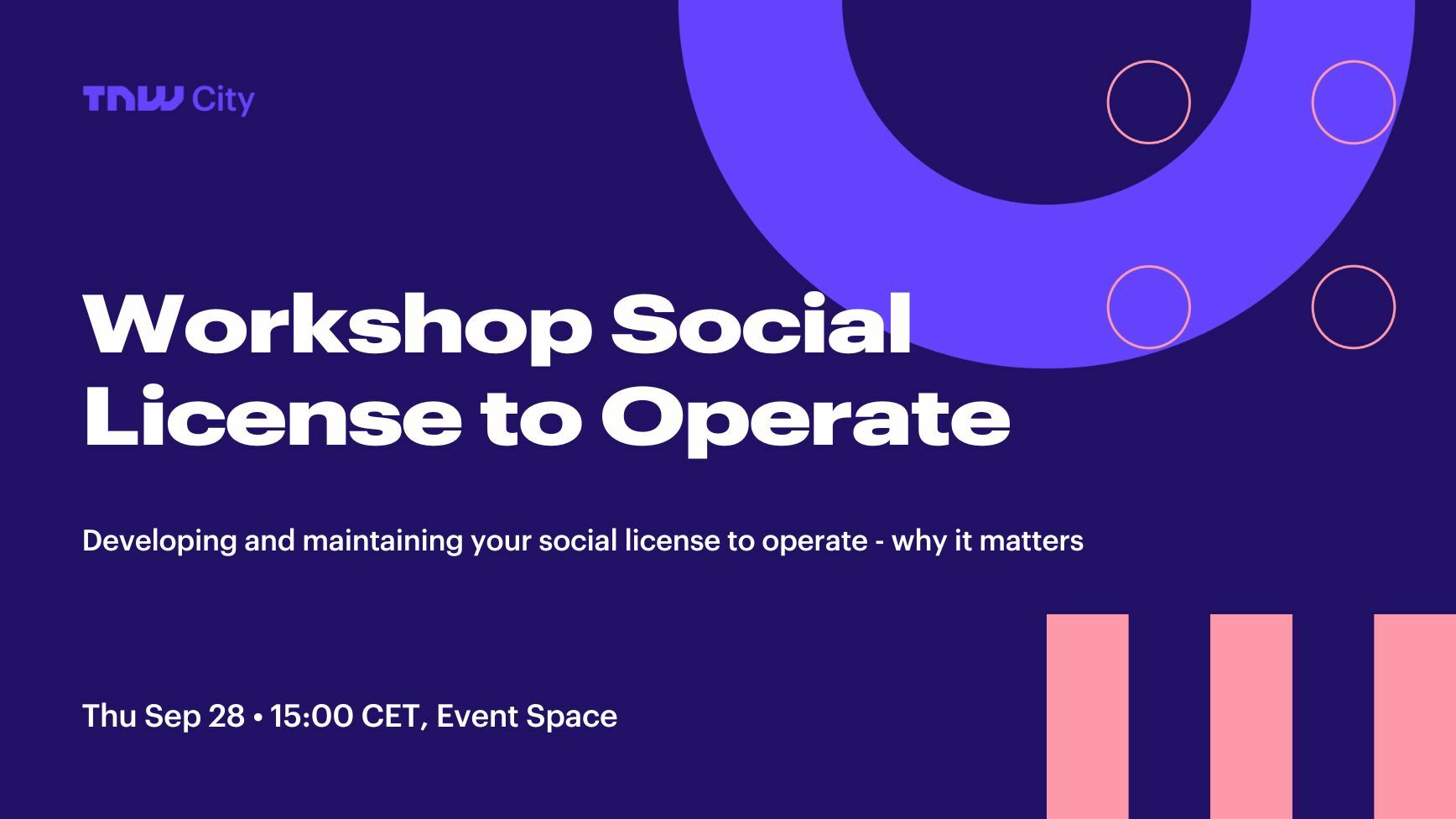 TNW City

Workshop Social License to Operate

Developing and maintaining your social license to operate - why it matters

Thu Sep 28 • 15:00 CET, Event Space